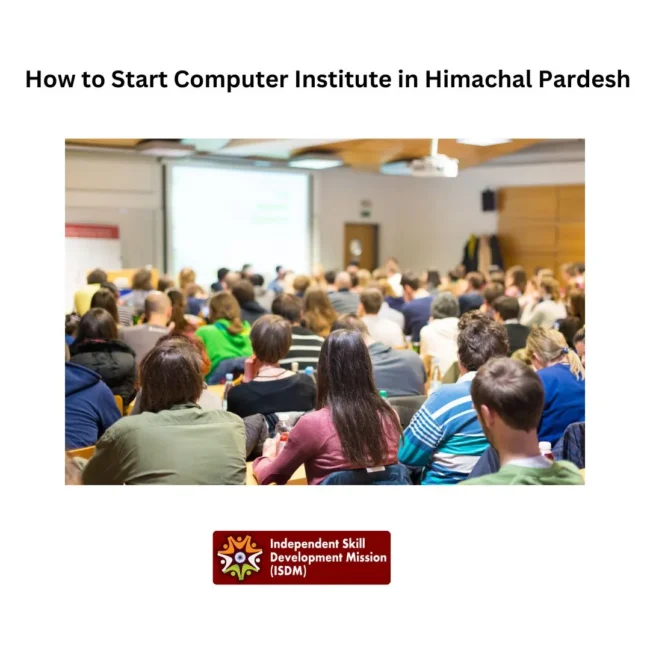 How to Start Computer Institute in Himachal Pardesh

Independent Skill Development Mission (ISDM)